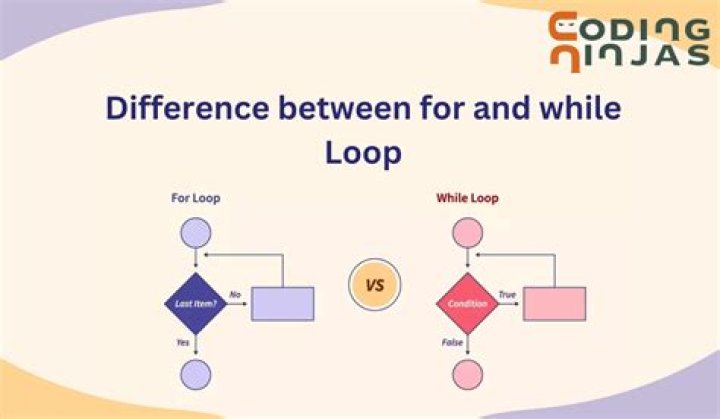 CODING NINJAS

Difference between for and while Loop

For Loop

Last Item?

No

Yes

VS

While Loop

Condition

True

False